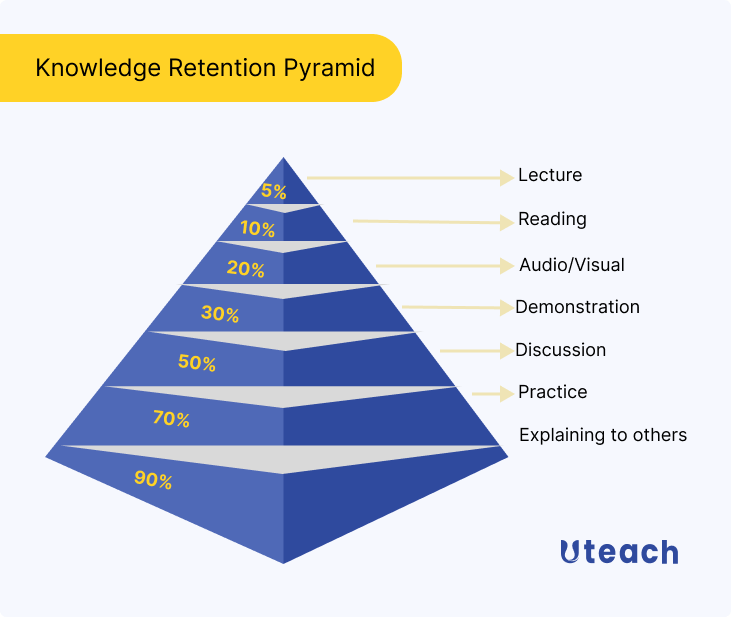 Knowledge Retention Pyramid

5%
10%
20%
30%
50%
70%
90%

Lecture
Reading
Audio/Visual
Demonstration
Discussion
Practice
Explaining to others

Uteach